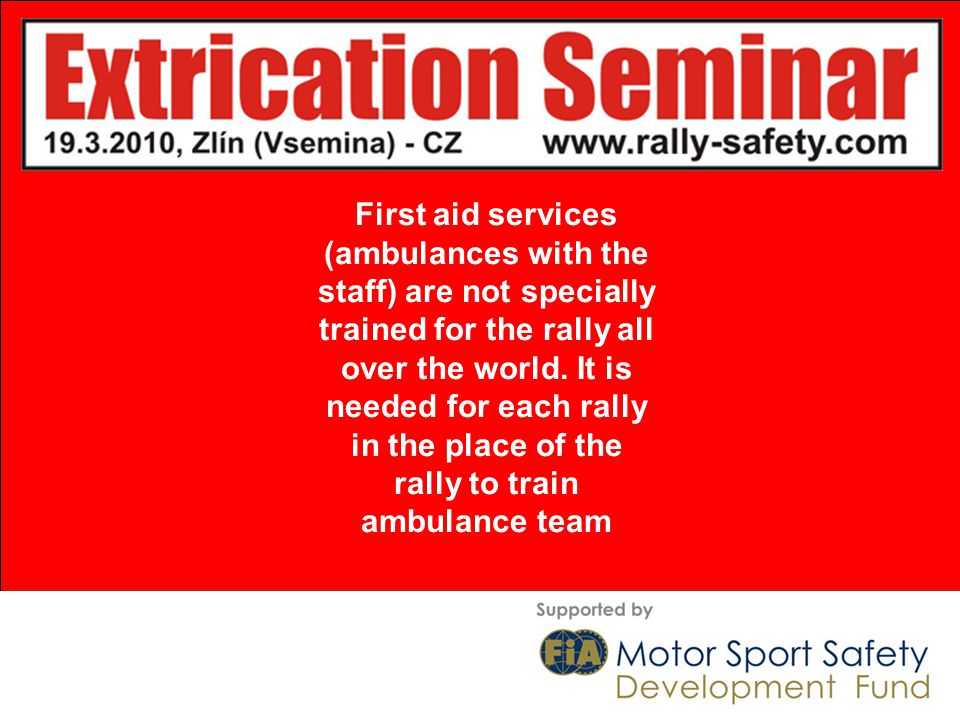 Extrication Seminar
19.3.2010, Zlín (Vsemina) - CZ www.rally-safety.com

First aid services (ambulances with the staff) are not specially trained for the rally all over the world. It is needed for each rally in the place of the rally to train ambulance team

Supported by
FIA Motor Sport Safety Development Fund